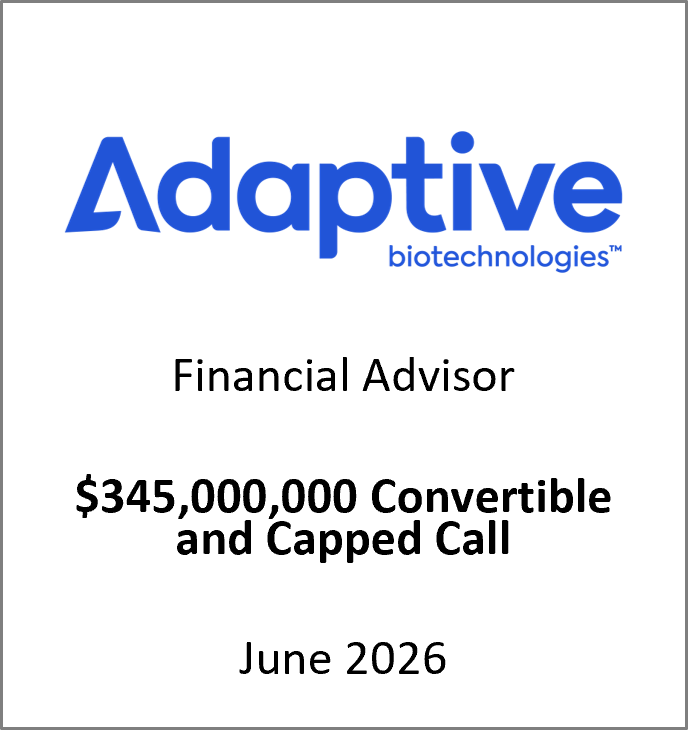 Adaptive
biotechnologies™

Financial Advisor

\$345,000,000 Convertible and Capped Call

June 2026